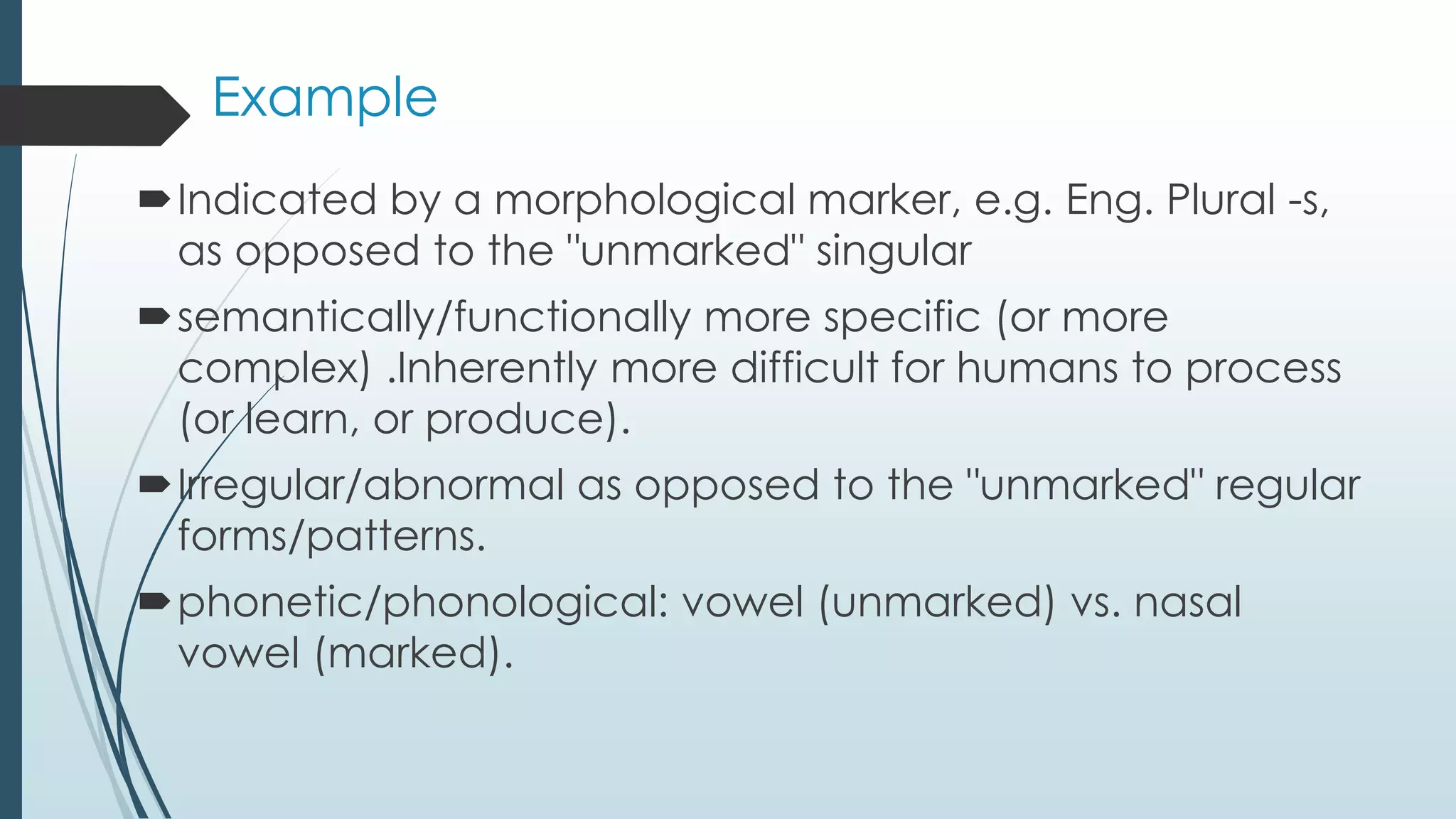 Example

Indicated by a morphological marker, e.g. Eng. Plural -s, as opposed to the "unmarked" singular

semantically/functionally more specific (or more complex) .Inherently more difficult for humans to process (or learn, or produce).

Irregular/abnormal as opposed to the "unmarked" regular forms/patterns.

phonetic/phonological: vowel (unmarked) vs. nasal vowel (marked).